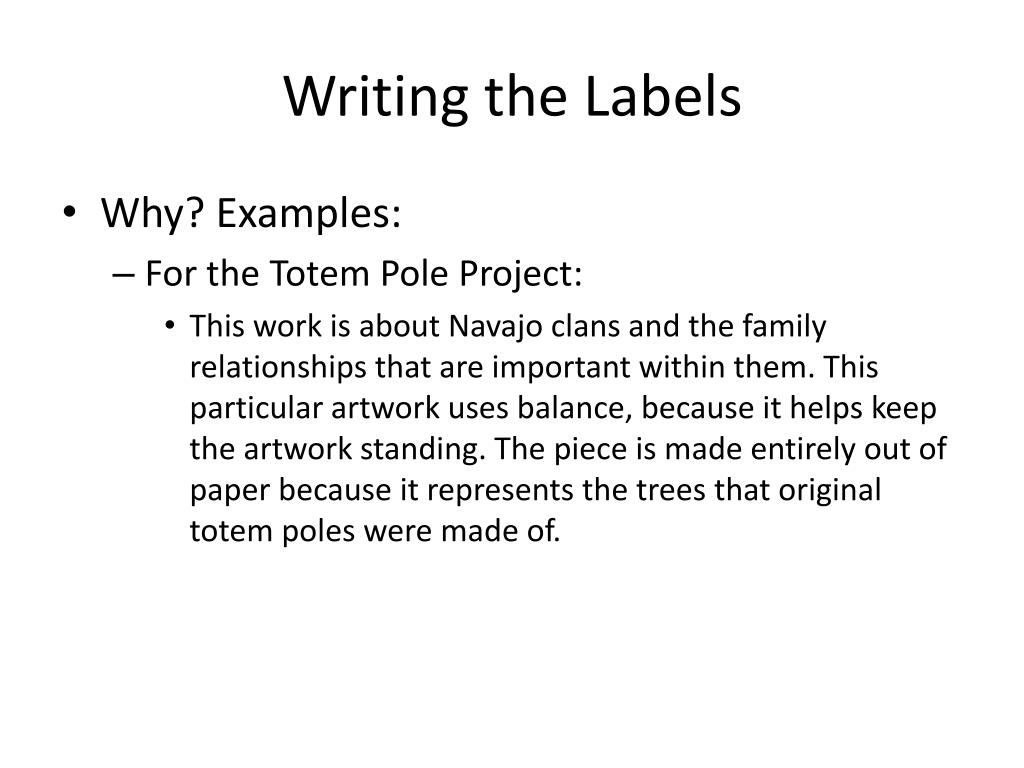 Writing the Labels

• Why? Examples:
– For the Totem Pole Project:
• This work is about Navajo clans and the family relationships that are important within them. This particular artwork uses balance, because it helps keep the artwork standing. The piece is made entirely out of paper because it represents the trees that original totem poles were made of.